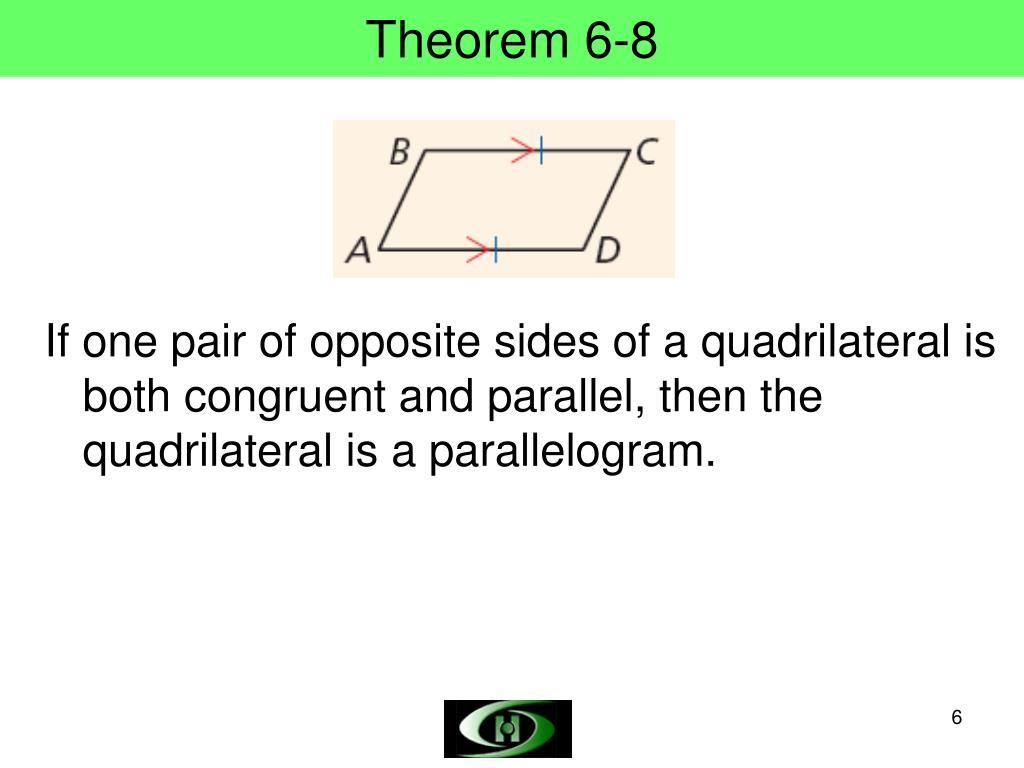 Theorem 6-8

B C A D

If one pair of opposite sides of a quadrilateral is both congruent and parallel, then the quadrilateral is a parallelogram.

6